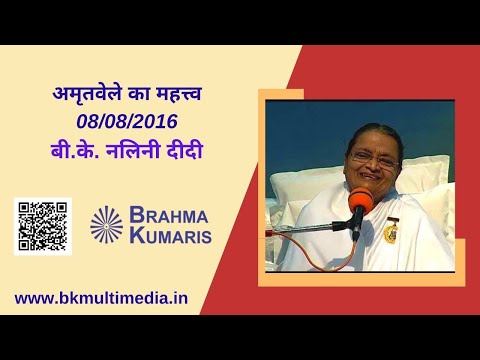 अमृतवेले का महत्त्व
08/08/2016
बी.के. नलिनी दीदी

BRAHMA KUMARIS

www.bkmultimedia.in